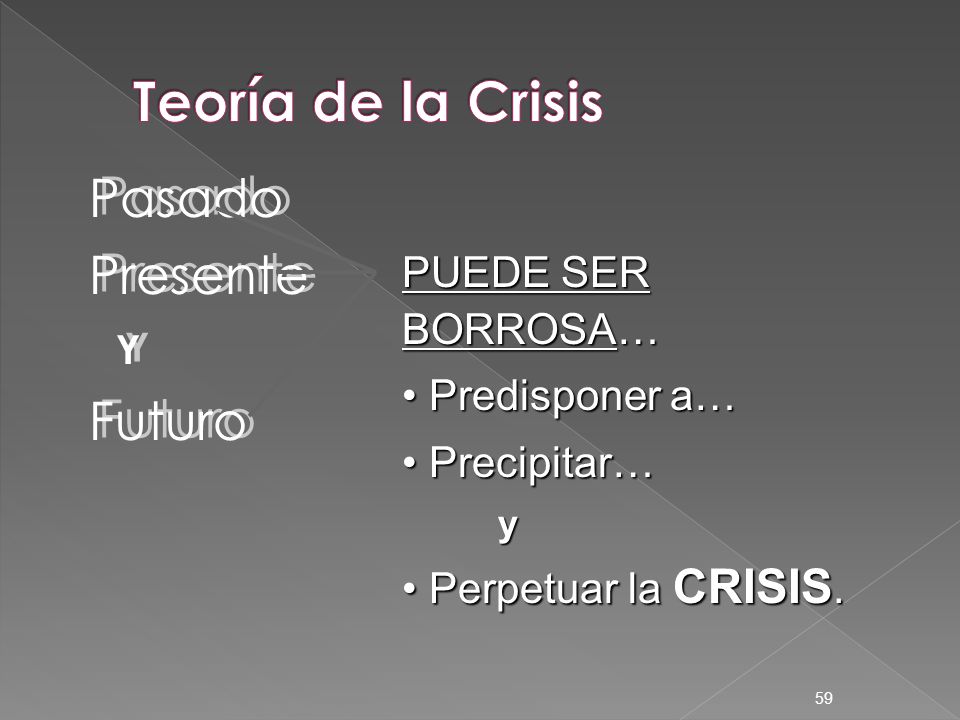 Teoría de la Crisis

Pasado

Presente

Y

Futuro

PUEDE SER BORROSA…

• Predisponer a…

• Precipitar…

y

• Perpetuar la CRISIS.

59